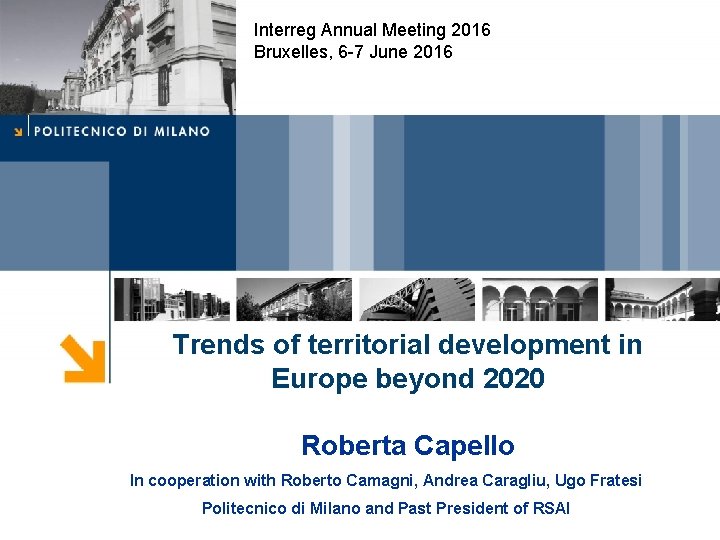 Interreg Annual Meeting 2016
Bruxelles, 6-7 June 2016

POLITECNICO DI MILANO

Trends of territorial development in Europe beyond 2020

Roberta Capello

In cooperation with Roberto Camagni, Andrea Caragliu, Ugo Fratesi

Politecnico di Milano and Past President of RSAI